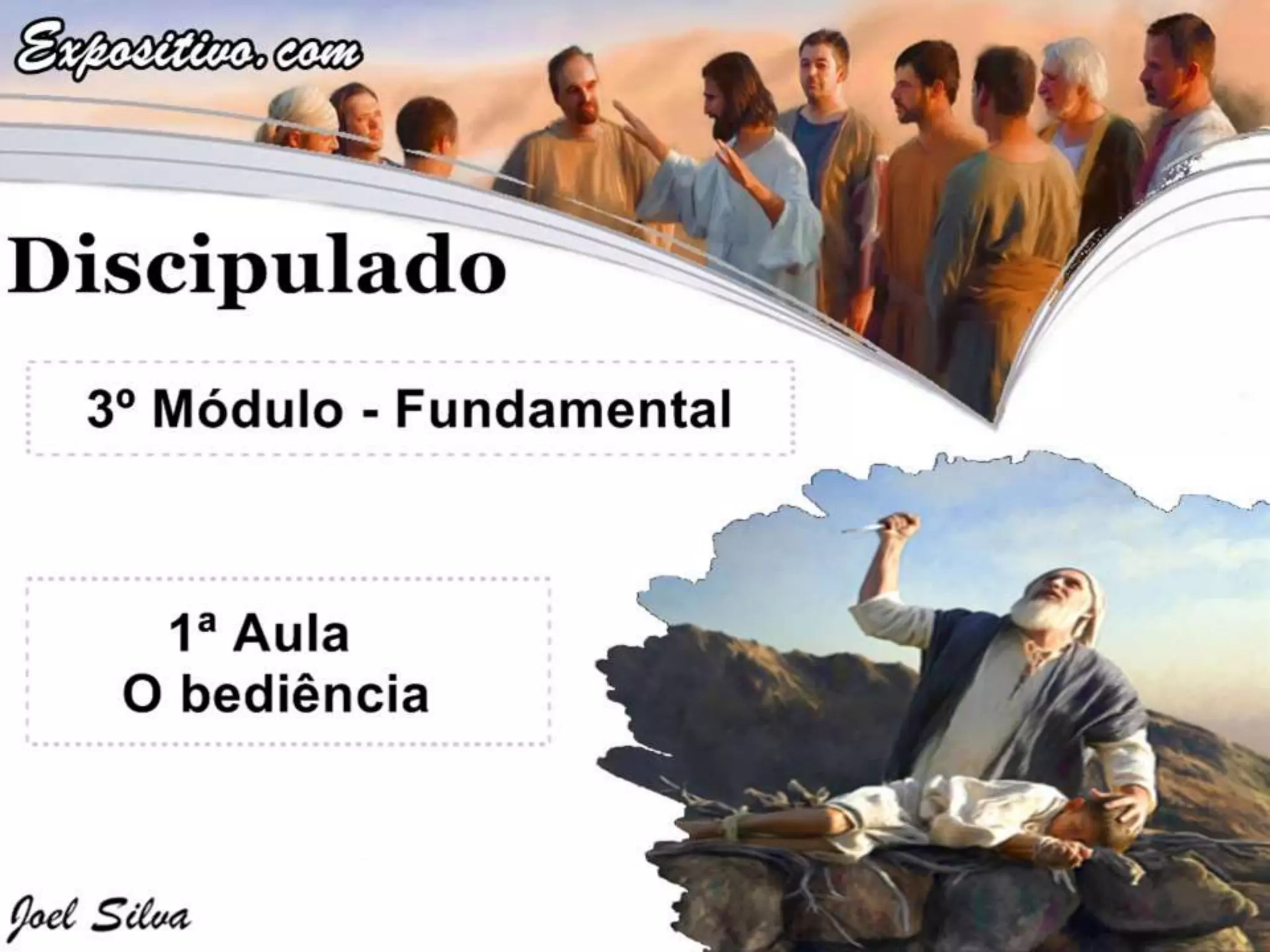 Expositivo.com

Discipulado

3º Módulo - Fundamental

1ª Aula
O bediência

Joel Silva